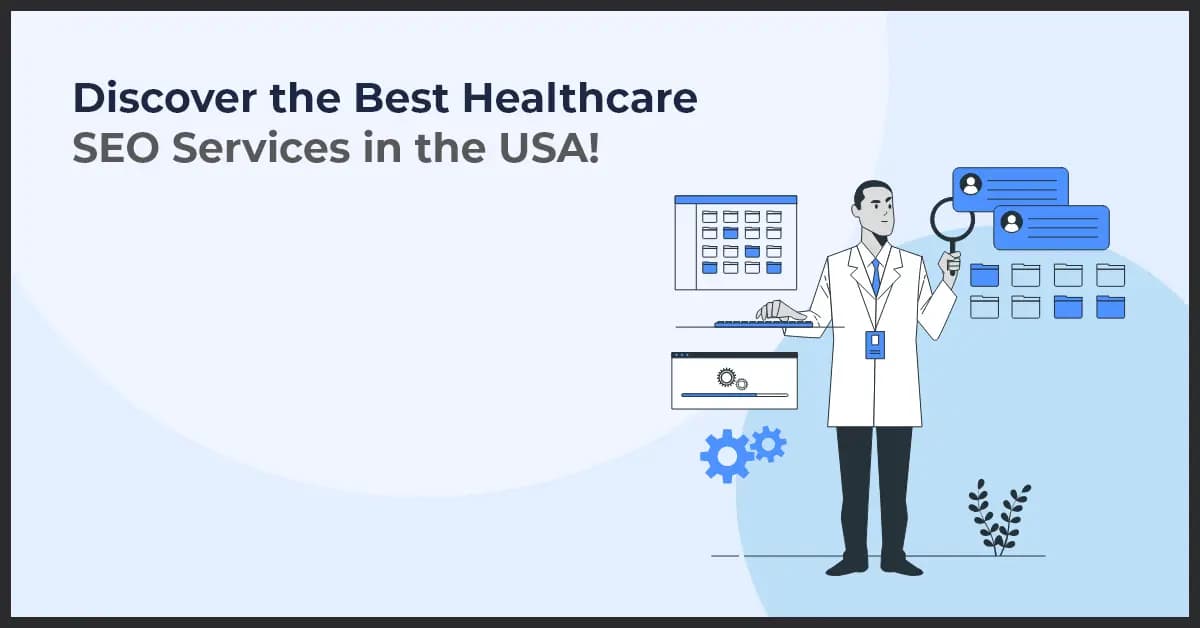 Discover the Best Healthcare SEO Services in the USA!